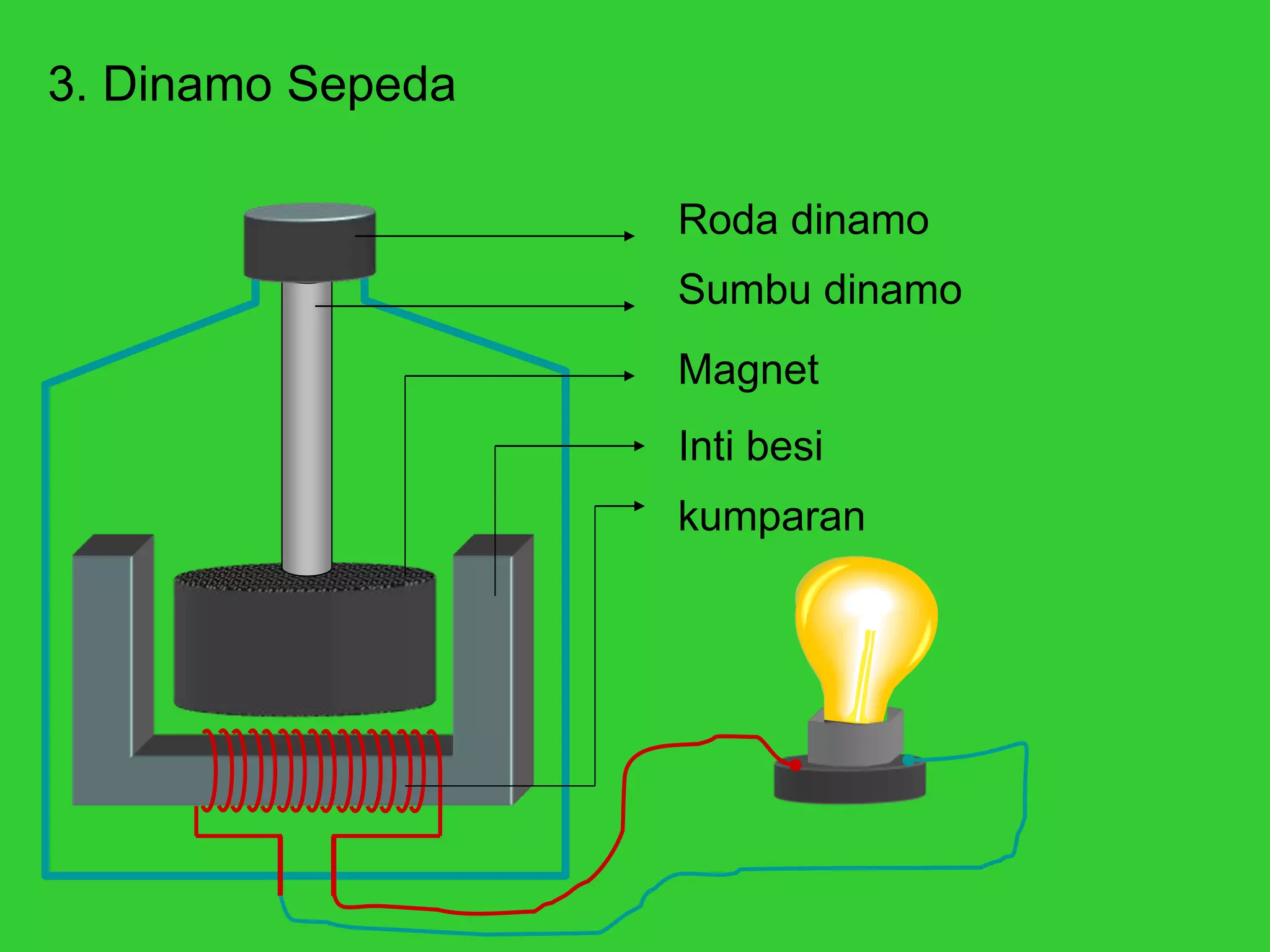 3. Dinamo Sepeda

Roda dinamo

Sumbu dinamo

Magnet

Inti besi

kumparan